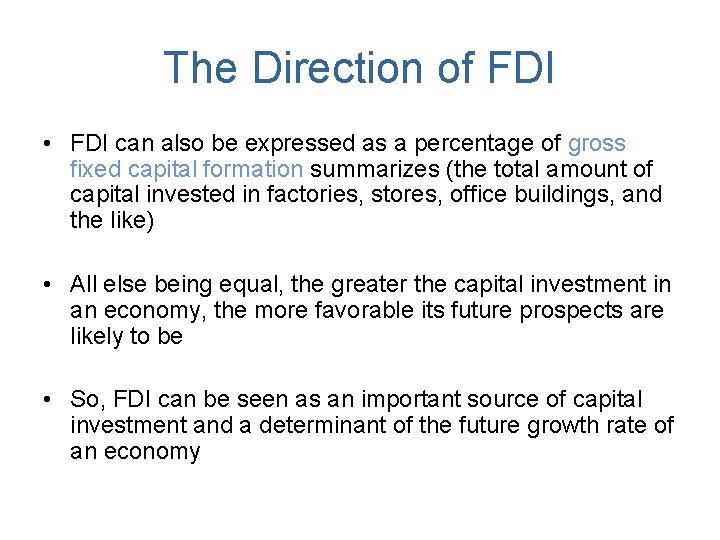 The Direction of FDI

• FDI can also be expressed as a percentage of gross fixed capital formation summarizes (the total amount of capital invested in factories, stores, office buildings, and the like)

• All else being equal, the greater the capital investment in an economy, the more favorable its future prospects are likely to be

• So, FDI can be seen as an important source of capital investment and a determinant of the future growth rate of an economy